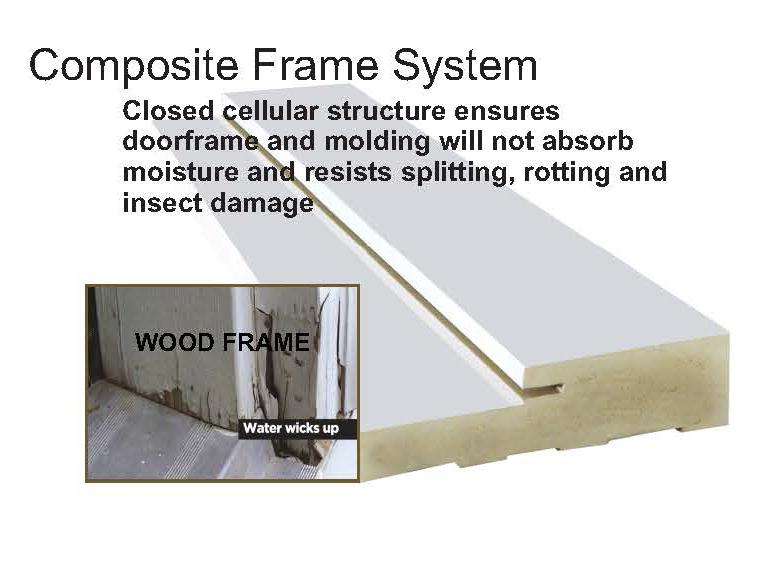 Composite Frame System

Closed cellular structure ensures doorframe and molding will not absorb moisture and resists splitting, rotting and insect damage

WOOD FRAME

Water wicks up